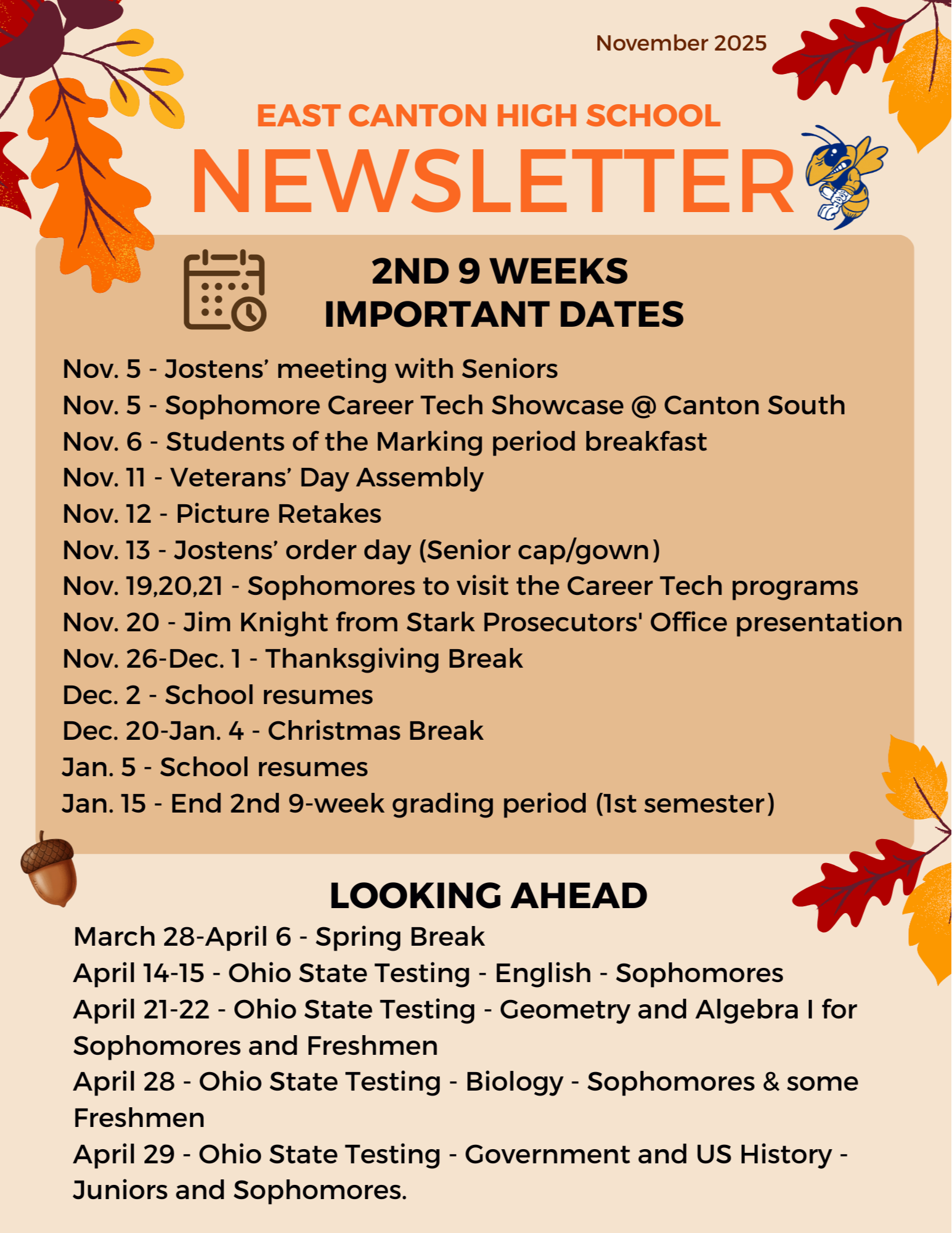 November 2025

EAST CANTON HIGH SCHOOL
NEWSLETTER

2ND 9 WEEKS
IMPORTANT DATES

Nov. 5 - Jostens' meeting with Seniors
Nov. 5 - Sophomore Career Tech Showcase @ Canton South
Nov. 6 - Students of the Marking period breakfast
Nov. 11 - Veterans' Day Assembly
Nov. 12 - Picture Retakes
Nov. 13 - Jostens' order day (Senior cap/gown)
Nov. 19,20,21 - Sophomores to visit the Career Tech programs
Nov. 20 - Jim Knight from Stark Prosecutors' Office presentation
Nov. 26-Dec. 1 - Thanksgiving Break
Dec. 2 - School resumes
Dec. 20-Jan. 4 - Christmas Break
Jan. 5 - School resumes
Jan. 15 - End 2nd 9-week grading period (1st semester)

LOOKING AHEAD
March 28-April 6 - Spring Break
April 14-15 - Ohio State Testing - English - Sophomores
April 21-22 - Ohio State Testing - Geometry and Algebra I for Sophomores and Freshmen
April 28 - Ohio State Testing - Biology - Sophomores & some Freshmen
April 29 - Ohio State Testing - Government and US History - Juniors and Sophomores.